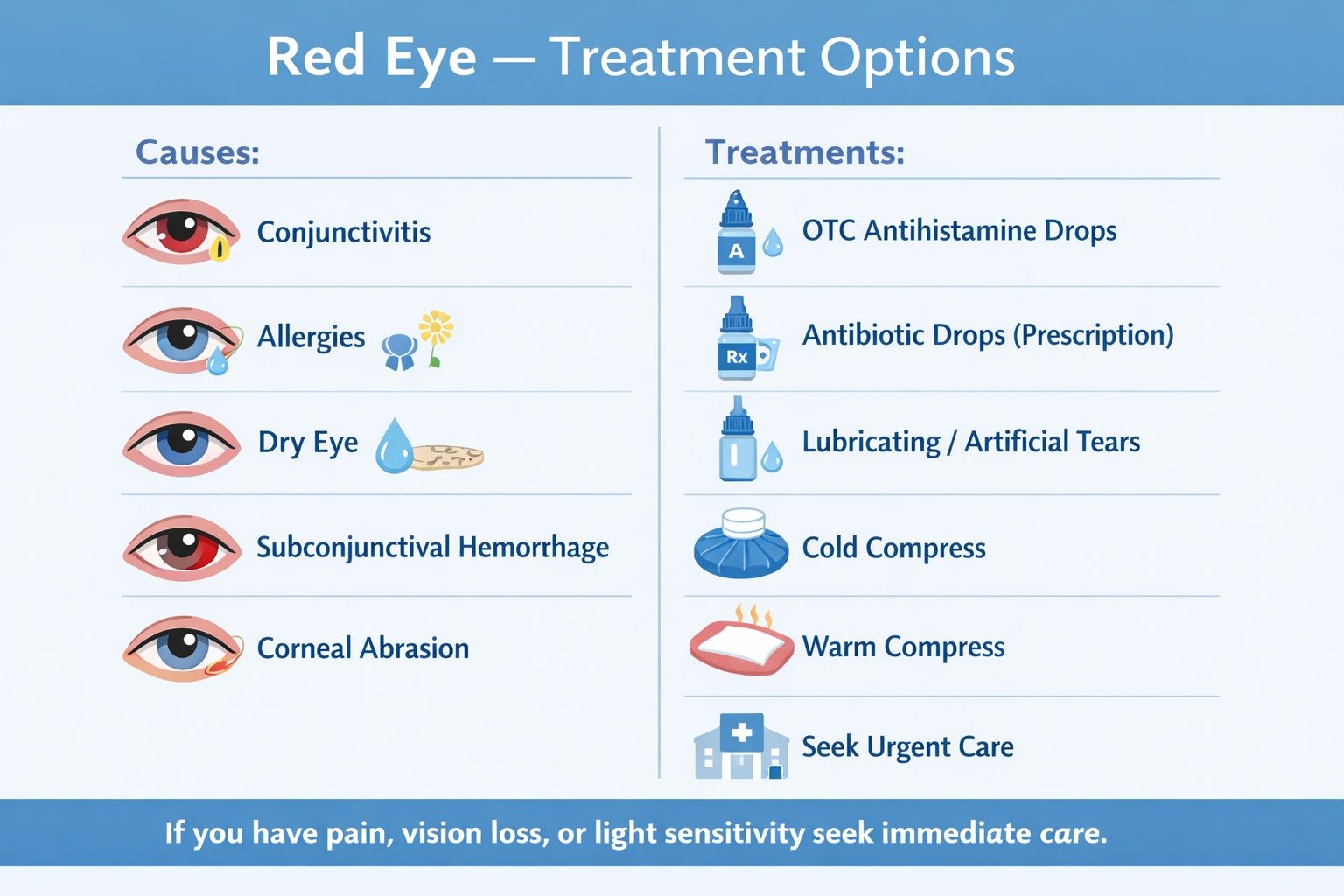 Red Eye — Treatment Options

Causes:

Conjunctivitis

Allergies

Dry Eye

Subconjunctival Hemorrhage

Corneal Abrasion

Treatments:

A

OTC Antihistamine Drops

Rx

Antibiotic Drops (Prescription)

Lubricating / Artificial Tears

Cold Compress

Warm Compress

Seek Urgent Care

If you have pain, vision loss, or light sensitivity seek immediate care.